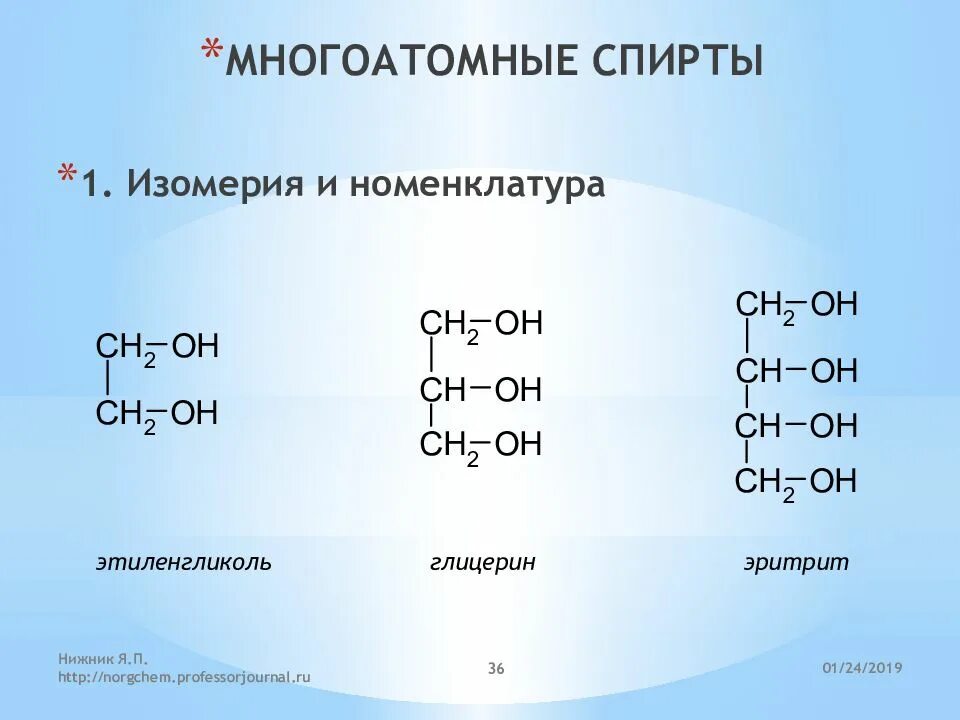 *МНОГОАТОМНЫЕ СПИРТЫ

*1. Изомерия и номенклатура

$CH_2-OH$
|
$CH_2-OH$

этиленгликоль

$CH_2-OH$
|
$CH-OH$
|
$CH_2-OH$

глицерин

$CH_2-OH$
|
$CH-OH$
|
$CH-OH$
|
$CH_2-OH$

эритрит

Нижник Я.П.
http://norgchem.professorjournal.ru

36

01/24/2019